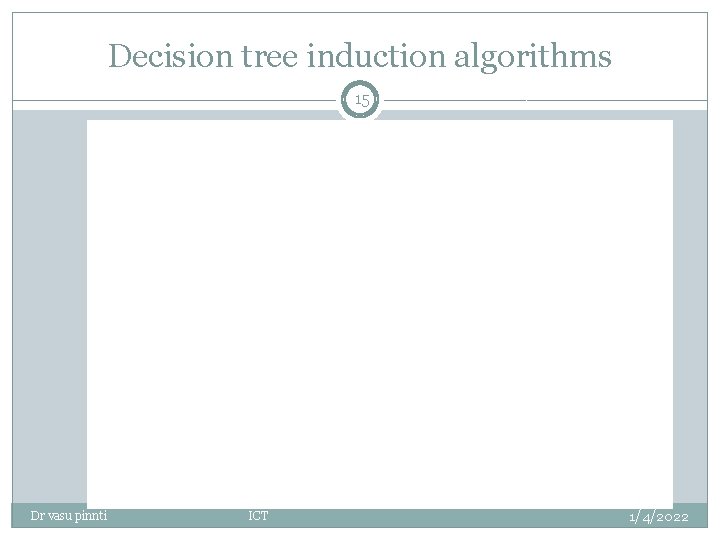 Decision tree induction algorithms

15

Dr vasu pinnti

ICT

1/4/2022